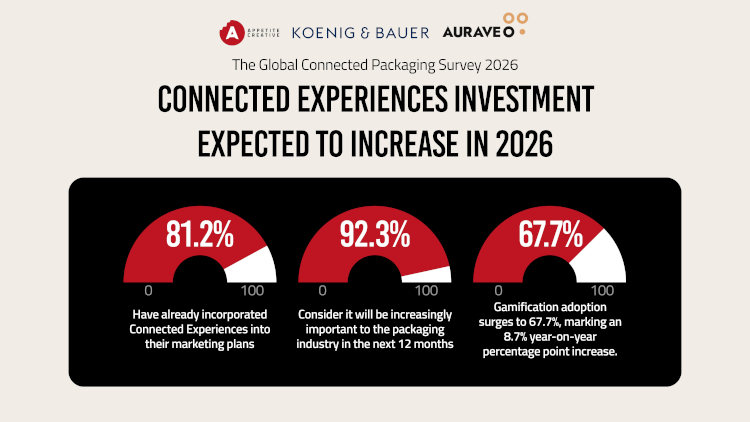 A APPETITE CREATIVE KOENIG & BAUER AURAVEO

The Global Connected Packaging Survey 2026

CONNECTED EXPERIENCES INVESTMENT EXPECTED TO INCREASE IN 2026

81.2%
0 100
Have already incorporated Connected Experiences into their marketing plans

92.3%
0 100
Consider it will be increasingly important to the packaging industry in the next 12 months

67.7%
0 100
Gamification adoption surges to 67.7%, marking an 8.7% year-on-year percentage point increase.